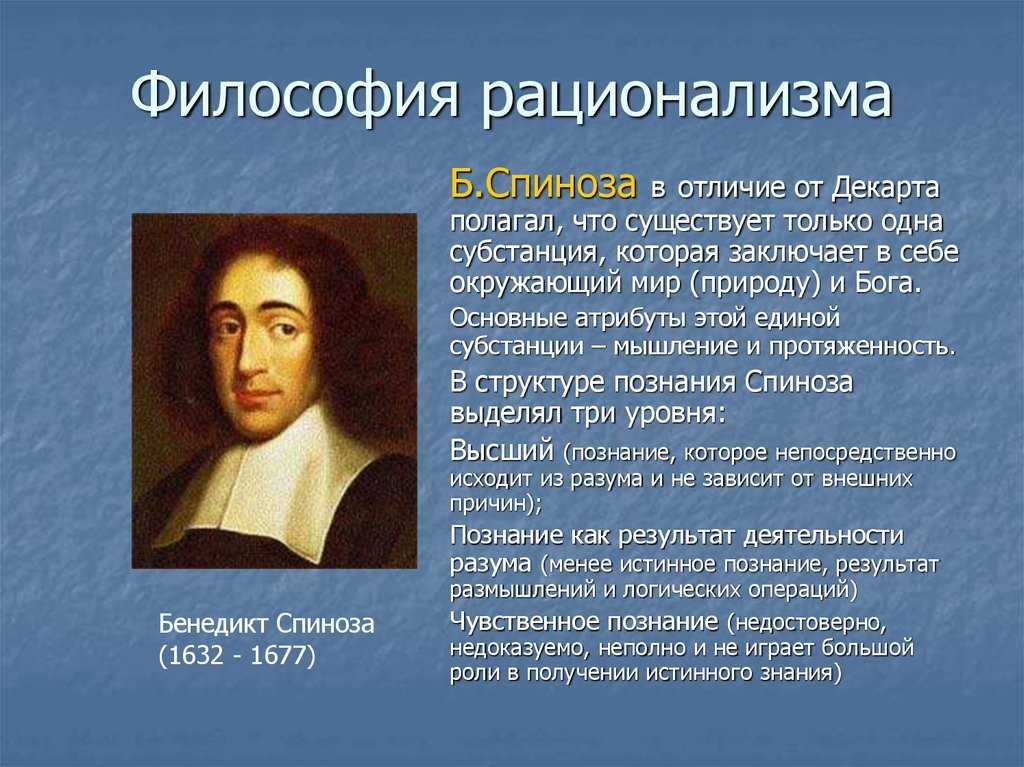 Философия рационализма

Б.Спиноза в отличие от Декарта полагал, что существует только одна субстанция, которая заключает в себе окружающий мир (природу) и Бога.

Основные атрибуты этой единой субстанции – мышление и протяженность.

В структуре познания Спиноза выделял три уровня:

Высший (познание, которое непосредственно исходит из разума и не зависит от внешних причин);

Познание как результат деятельности разума (менее истинное познание, результат размышлений и логических операций)

Чувственное познание (недостоверно, недоказуемо, неполно и не играет большой роли в получении истинного знания)

Бенедикт Спиноза
(1632 - 1677)